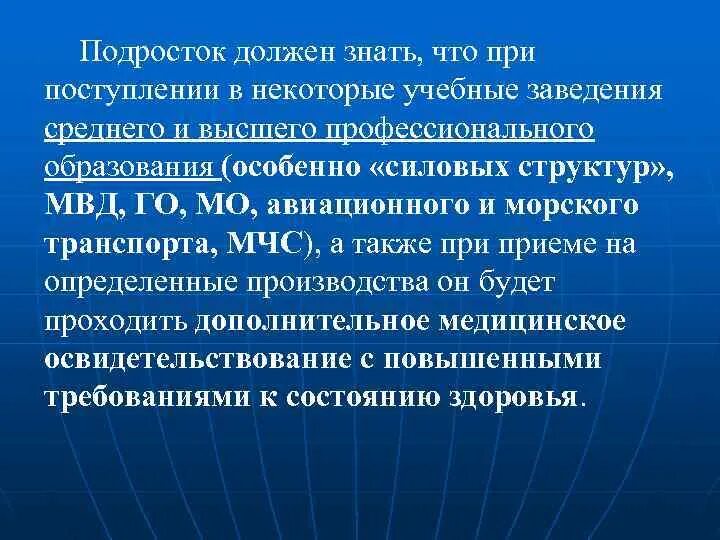 Подросток должен знать, что при поступлении в некоторые учебные заведения среднего и высшего профессионального образования (особенно «силовых структур», МВД, ГО, МО, авиационного и морского транспорта, МЧС), а также при приеме на определенные производства он будет проходить дополнительное медицинское освидетельствование с повышенными требованиями к состоянию здоровья.